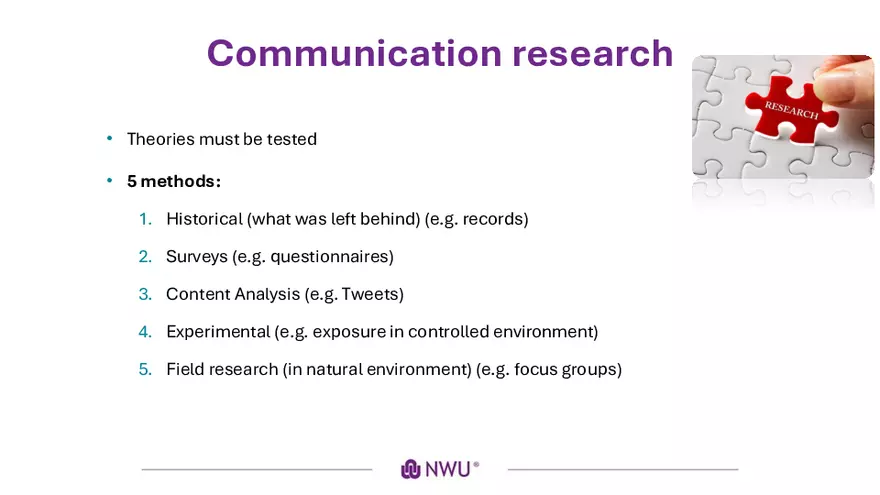 Communication research

RESEARCH

• Theories must be tested

• 5 methods:

1. Historical (what was left behind) (e.g. records)
2. Surveys (e.g. questionnaires)
3. Content Analysis (e.g. Tweets)
4. Experimental (e.g. exposure in controlled environment)
5. Field research (in natural environment) (e.g. focus groups)

NWU®